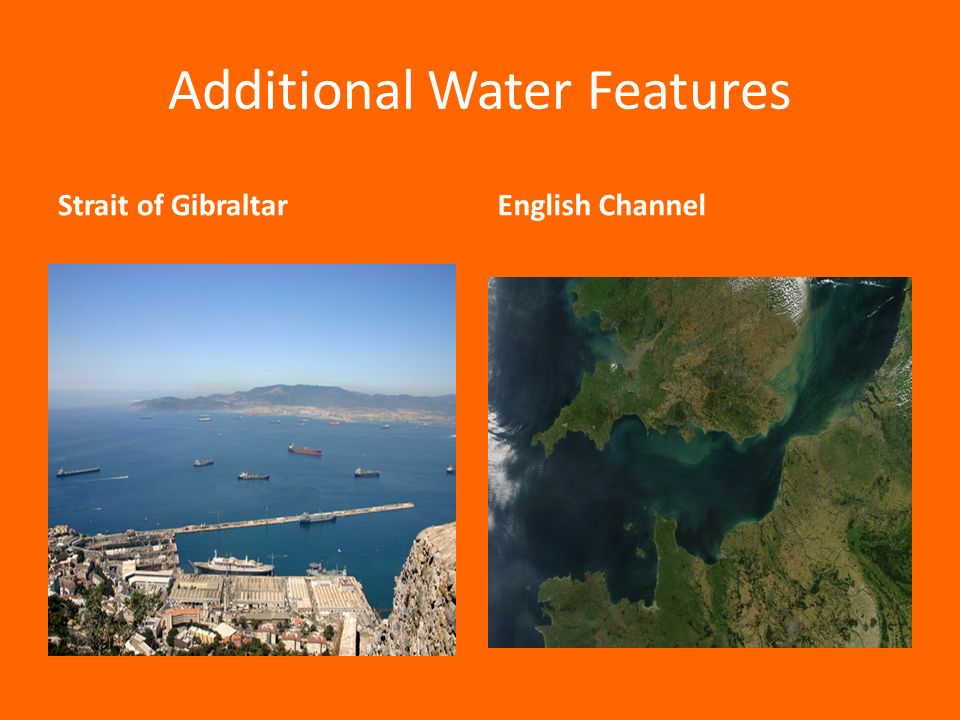 Additional Water Features

Strait of Gibraltar

English Channel